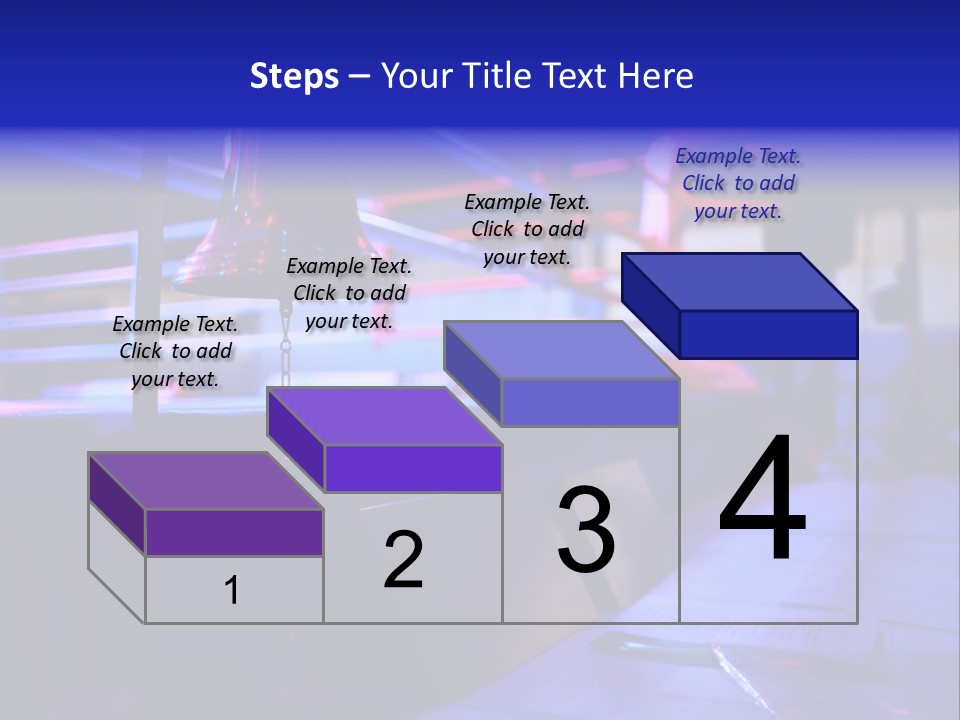 Steps – Your Title Text Here

Example Text. Click to add your text.

Example Text. Click to add your text.

Example Text. Click to add your text.

Example Text. Click to add your text.

1

2

3

4